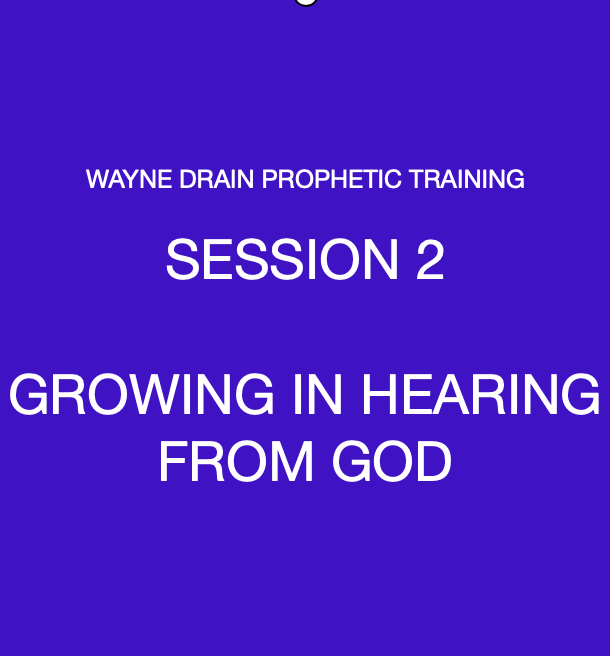 WAYNE DRAIN PROPHETIC TRAINING

SESSION 2

GROWING IN HEARING FROM GOD